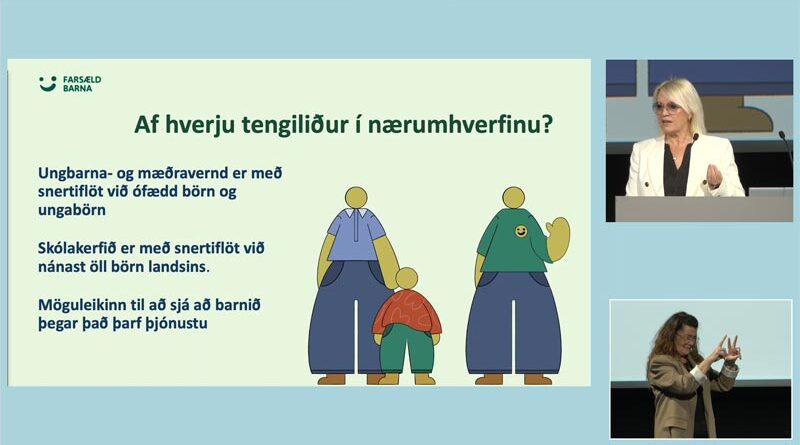 FARSÆLD BARNA

Af hverju tengiliður í nærumhverfinu?

Ungbarna- og mæðravernd er með snertiflöt við ófædd börn og ungabörn

Skólakerfið er með snertiflöt við nánast öll börn landsins.

Möguleikinn til að sjá að barnið þegar það þarf þjónustu